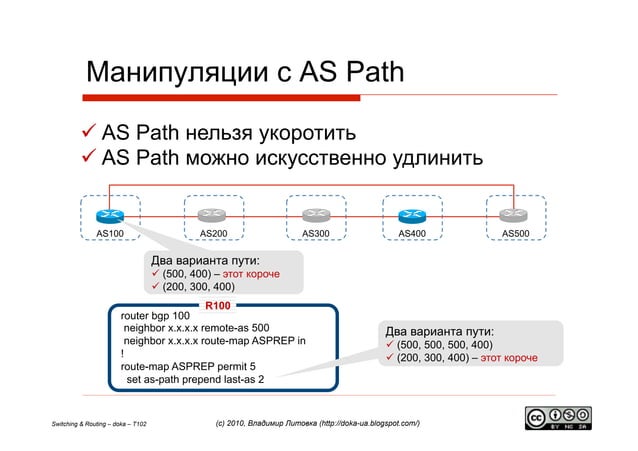 Манипуляции с AS Path

✓ AS Path нельзя укоротить
✓ AS Path можно искусственно удлинить

AS100
AS200
AS300
AS400
AS500

Два варианта пути:
✓ (500, 400) – этот короче
✓ (200, 300, 400)

R100
router bgp 100
neighbor x.x.x.x remote-as 500
neighbor x.x.x.x route-map ASPREP in
!
route-map ASPREP permit 5
set as-path prepend last-as 2

Два варианта пути:
✓ (500, 500, 500, 400)
✓ (200, 300, 400) – этот короче

Switching & Routing – doka – T102
(c) 2010, Владимир Литовка (http://doka-ua.blogspot.com/)
cc BY NC SA